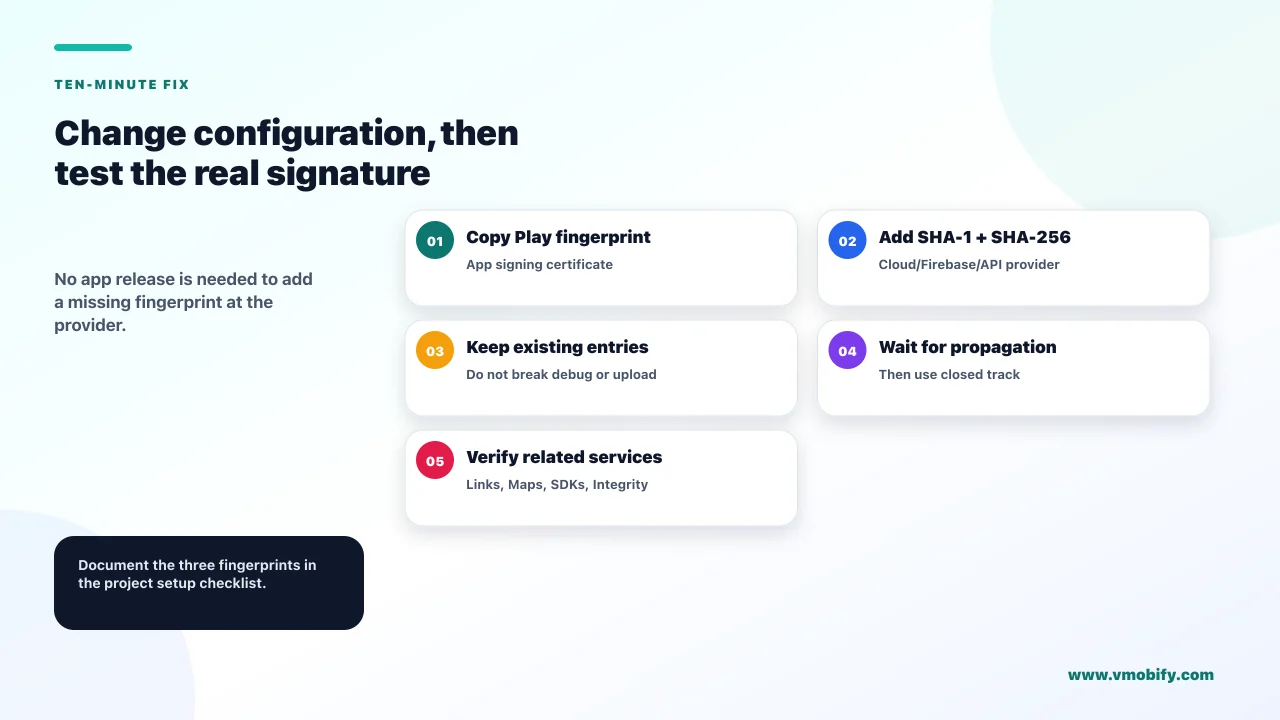 TEN-MINUTE FIX

Change configuration, then test the real signature

No app release is needed to add a missing fingerprint at the provider.

01 Copy Play fingerprint
App signing certificate

02 Add SHA-1 + SHA-256
Cloud/Firebase/API provider

03 Keep existing entries
Do not break debug or upload

04 Wait for propagation
Then use closed track

05 Verify related services
Links, Maps, SDKs, Integrity

Document the three fingerprints in the project setup checklist.

www.vmobify.com